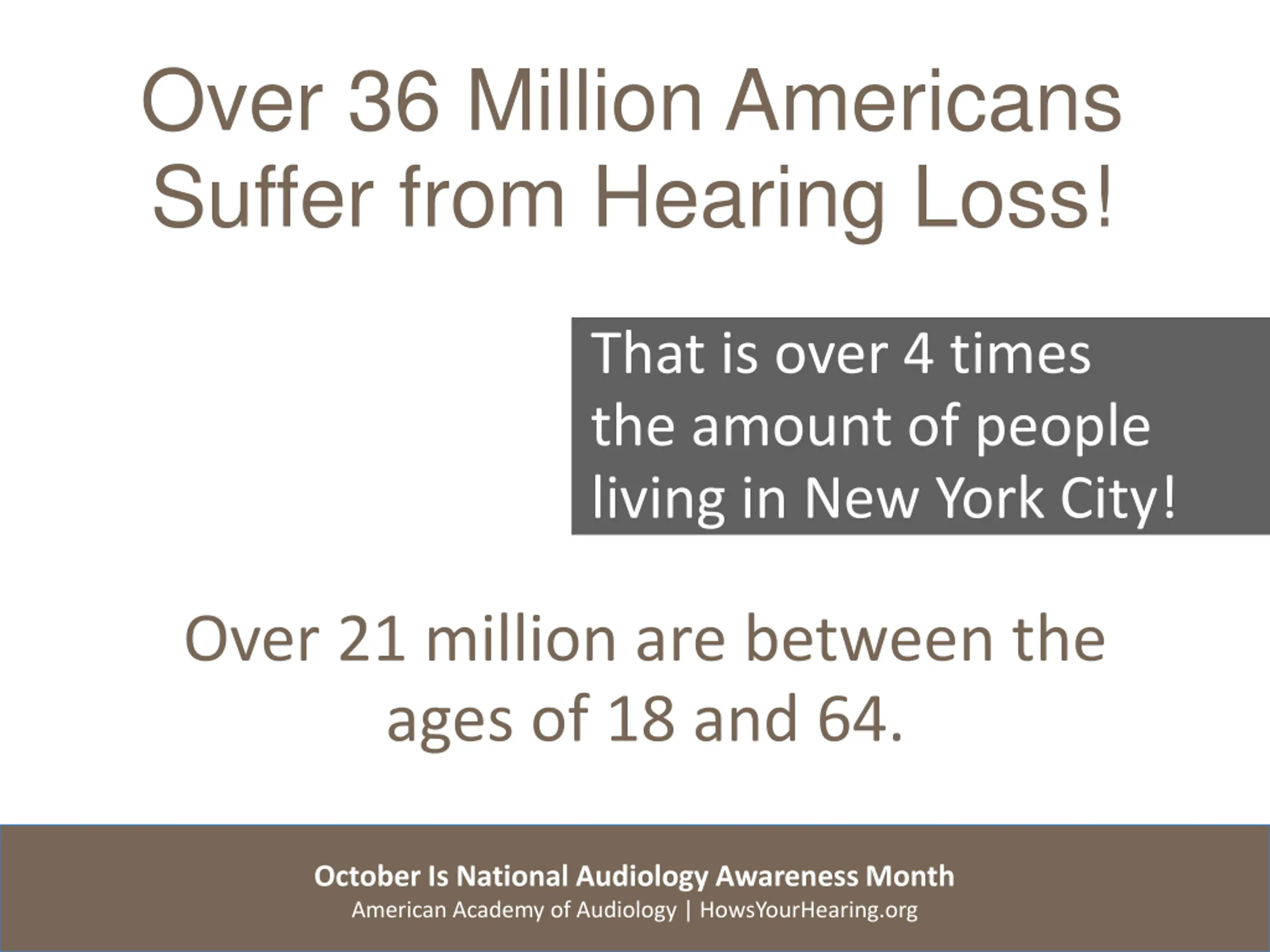 Over 36 Million Americans Suffer from Hearing Loss!

That is over 4 times the amount of people living in New York City!

Over 21 million are between the ages of 18 and 64.

October Is National Audiology Awareness Month
American Academy of Audiology | HowsYourHearing.org